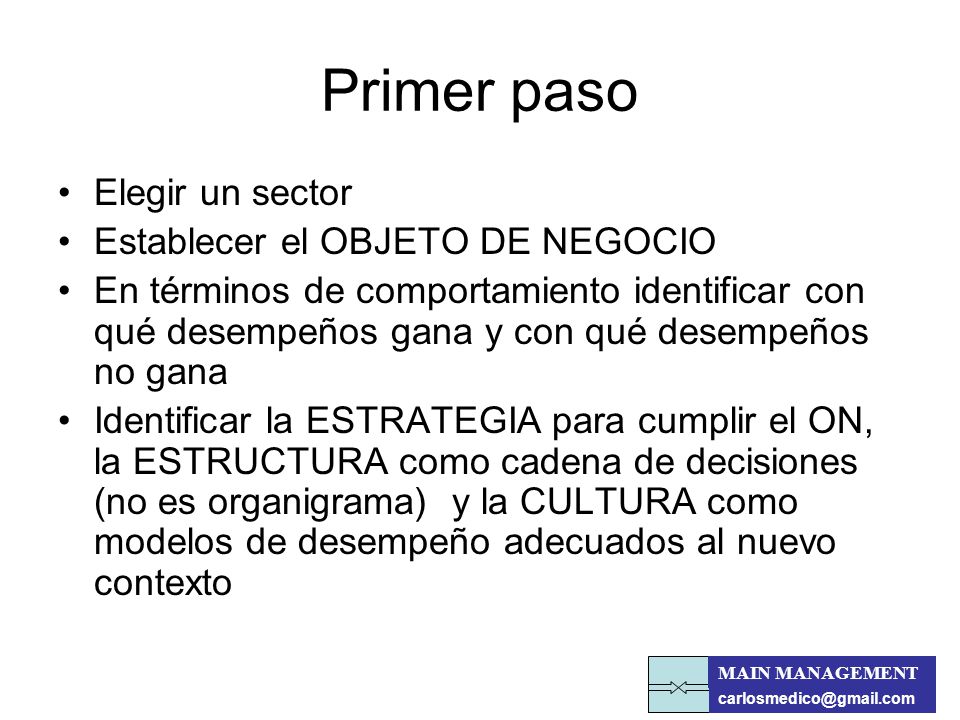 Primer paso

• Elegir un sector
• Establecer el OBJETO DE NEGOCIO
• En términos de comportamiento identificar con qué desempeños gana y con qué desempeños no gana
• Identificar la ESTRATEGIA para cumplir el ON, la ESTRUCTURA como cadena de decisiones (no es organigrama) y la CULTURA como modelos de desempeño adecuados al nuevo contexto

MAIN MANAGEMENT
carlosmedico@gmail.com